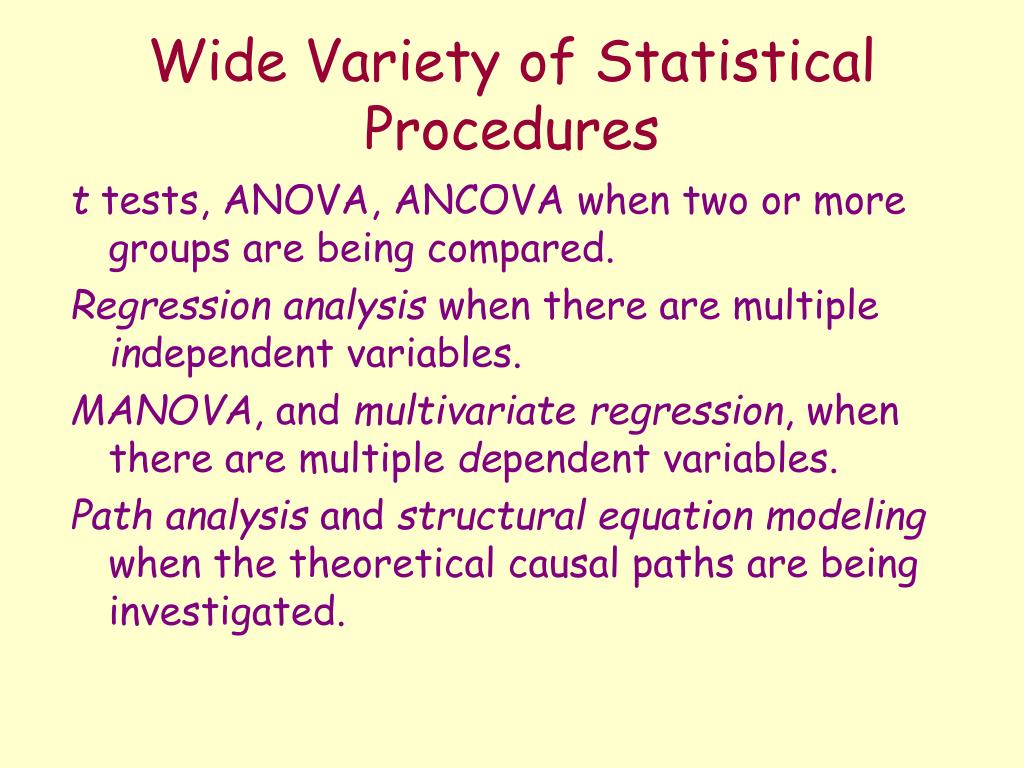 Wide Variety of Statistical Procedures

t tests, ANOVA, ANCOVA when two or more groups are being compared.

Regression analysis when there are multiple independent variables.

MANOVA, and multivariate regression, when there are multiple dependent variables.

Path analysis and structural equation modeling when the theoretical causal paths are being investigated.